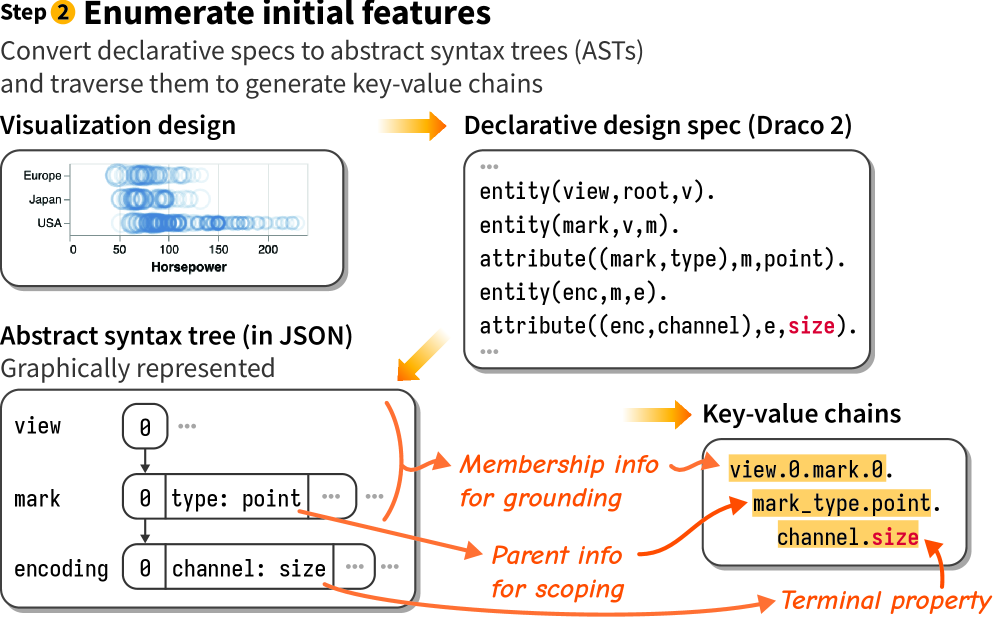 Step 2 Enumerate initial features

Convert declarative specs to abstract syntax trees (ASTs) and traverse them to generate key-value chains

Visualization design

Europe
Japan
USA
0 50 100 150 200
Horsepower

Declarative design spec (Draco 2)

...
entity(view,root,v).
entity(mark,v,m).
attribute((mark,type),m,point).
entity(enc,m,e).
attribute((enc,channel),e,size).
...

Abstract syntax tree (in JSON)
Graphically represented

view 0 ...
mark 0 type: point ... ...
encoding 0 channel: size ... ...

Membership info for grounding

Parent info for scoping

Terminal property

Key-value chains

view.0.mark.0.
mark_type.point.
channel.size